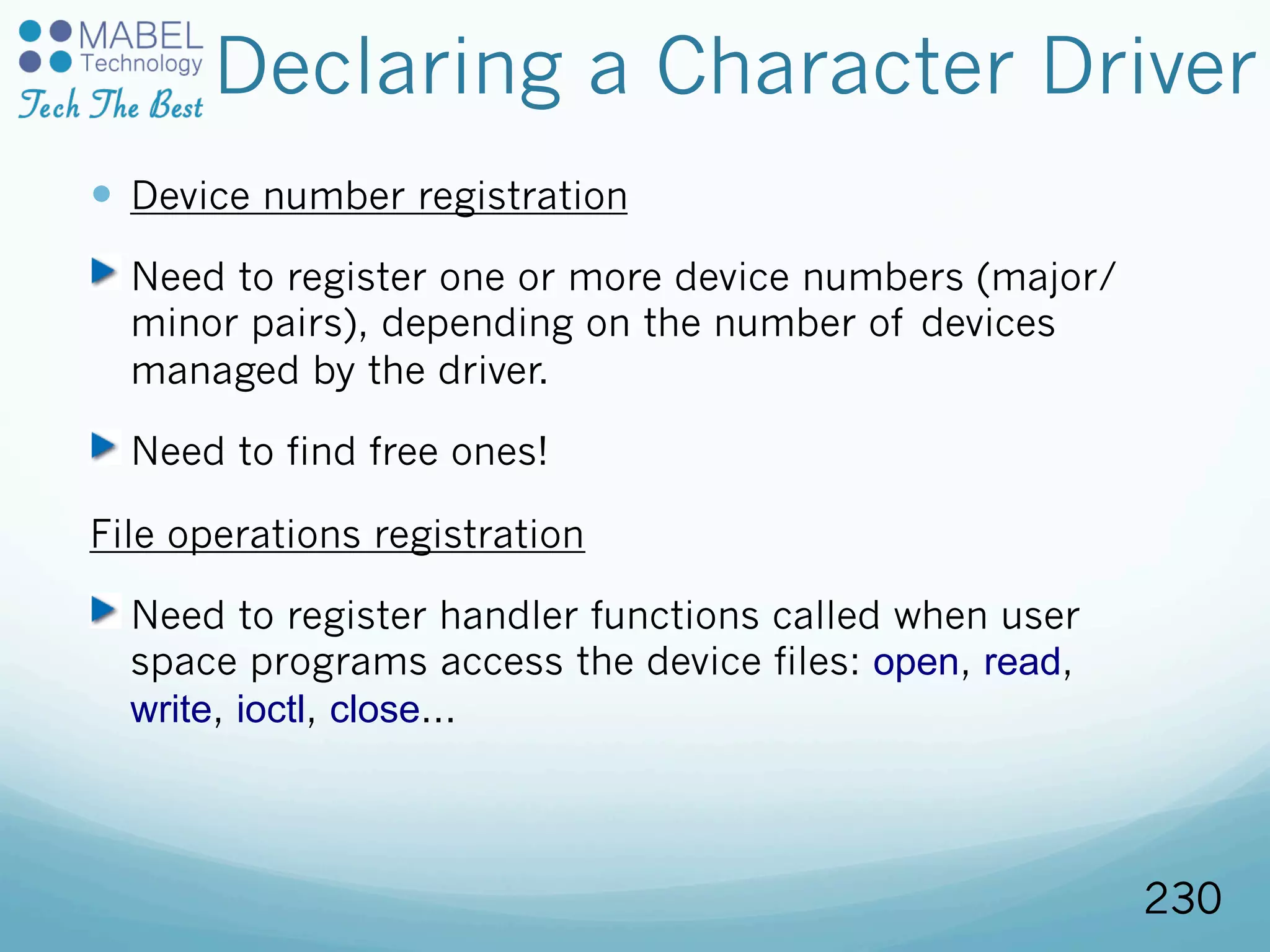 MABEL Technology
Tech The Best

Declaring a Character Driver

Device number registration

Need to register one or more device numbers (major/minor pairs), depending on the number of devices managed by the driver.

Need to find free ones!

File operations registration

Need to register handler functions called when user space programs access the device files: open, read, write, ioctl, close...

230